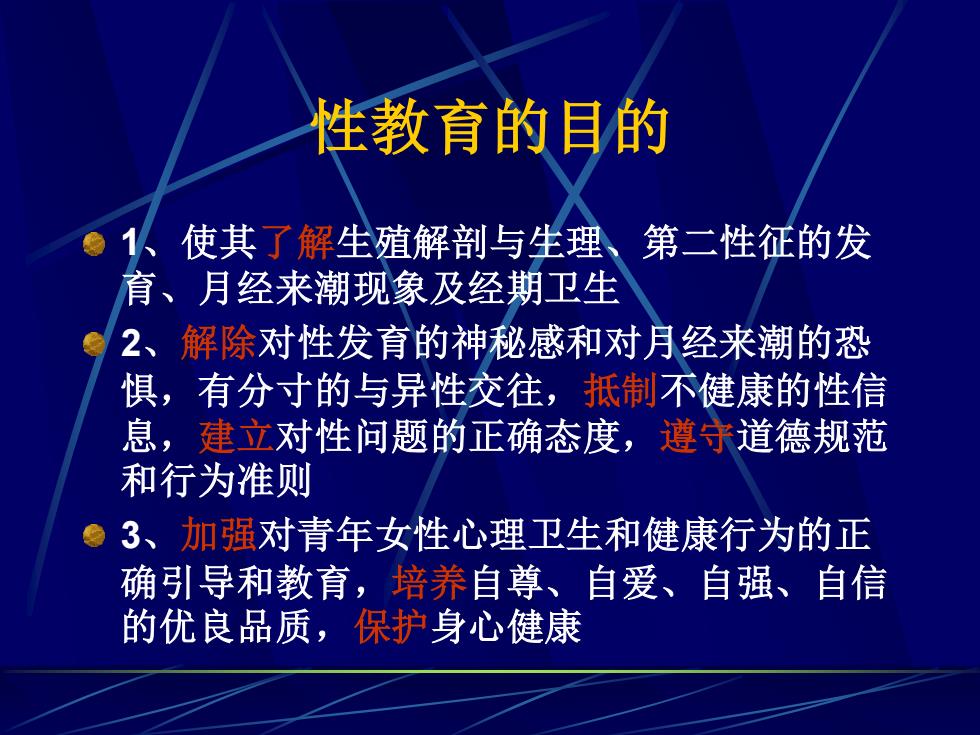 性教育的目的

1、使其了解生殖解剖与生理、第二性征的发育、月经来潮现象及经期卫生

2、解除对性发育的神秘感和对月经来潮的恐惧，有分寸的与异性交往，抵制不健康的性信息，建立对性问题的正确态度，遵守道德规范和行为准则

3、加强对青年女性心理卫生和健康行为的正确引导和教育，培养自尊、自爱、自强、自信的优良品质，保护身心健康